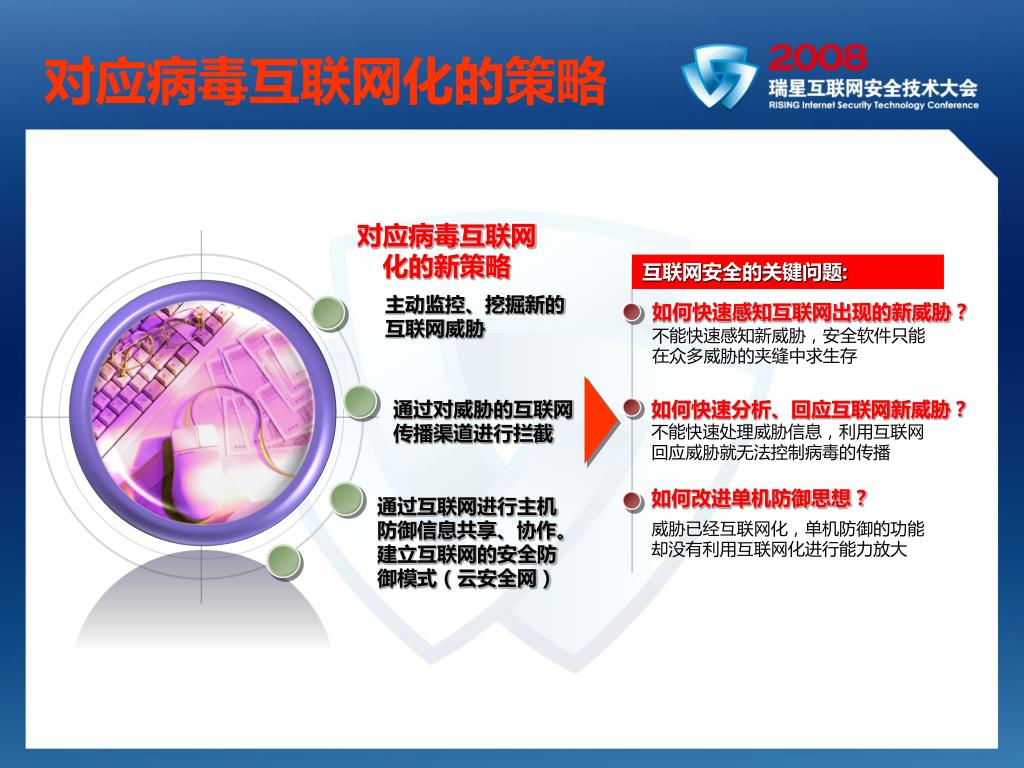 对应病毒互联网化的策略

2008
瑞星互联网安全技术大会
RISING Internet Security Technology Conference

对应病毒互联网化的新策略

主动监控、挖掘新的互联网威胁

通过对威胁的互联网传播渠道进行拦截

通过互联网进行主机防御信息共享、协作。建立互联网的安全防御模式（云安全网）

互联网安全的关键问题:

如何快速感知互联网出现的新威胁？
不能快速感知新威胁，安全软件只能在众多威胁的夹缝中求生存

如何快速分析、回应互联网新威胁？
不能快速处理威胁信息，利用互联网回应威胁就无法控制病毒的传播

如何改进单机防御思想？
威胁已经互联网化，单机防御的功能却没有利用互联网化进行能力放大